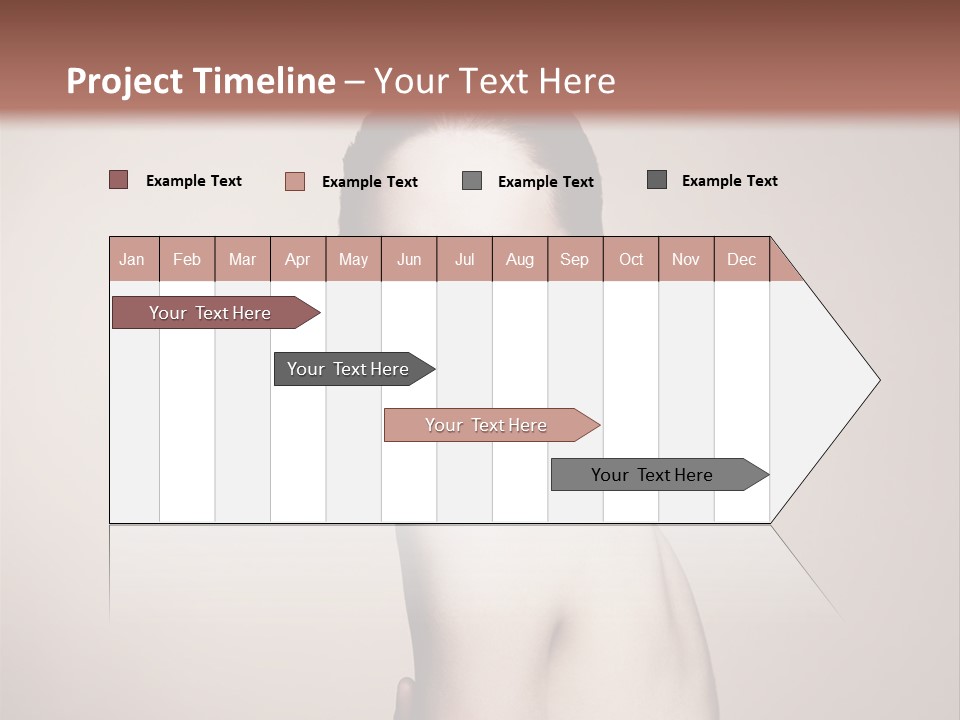 Project Timeline – Your Text Here

Example Text
Example Text
Example Text
Example Text

| Jan | Feb | Mar | Apr | May | Jun | Jul | Aug | Sep | Oct | Nov | Dec |
|---|---|---|---|---|---|---|---|---|---|---|---|

Your Text Here
Your Text Here
Your Text Here
Your Text Here